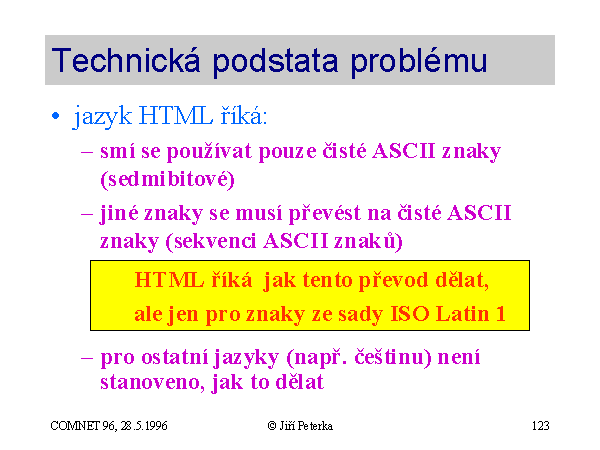 Technická podstata problému

• jazyk HTML říká:
– smí se používat pouze čisté ASCII znaky (sedmibitové)
– jiné znaky se musí převést na čisté ASCII znaky (sekvenci ASCII znaků)

HTML říká jak tento převod dělat, ale jen pro znaky ze sady ISO Latin 1

– pro ostatní jazyky (např. češtinu) není stanoveno, jak to dělat

COMNET 96, 28.5.1996 © Jiří Peterka 123